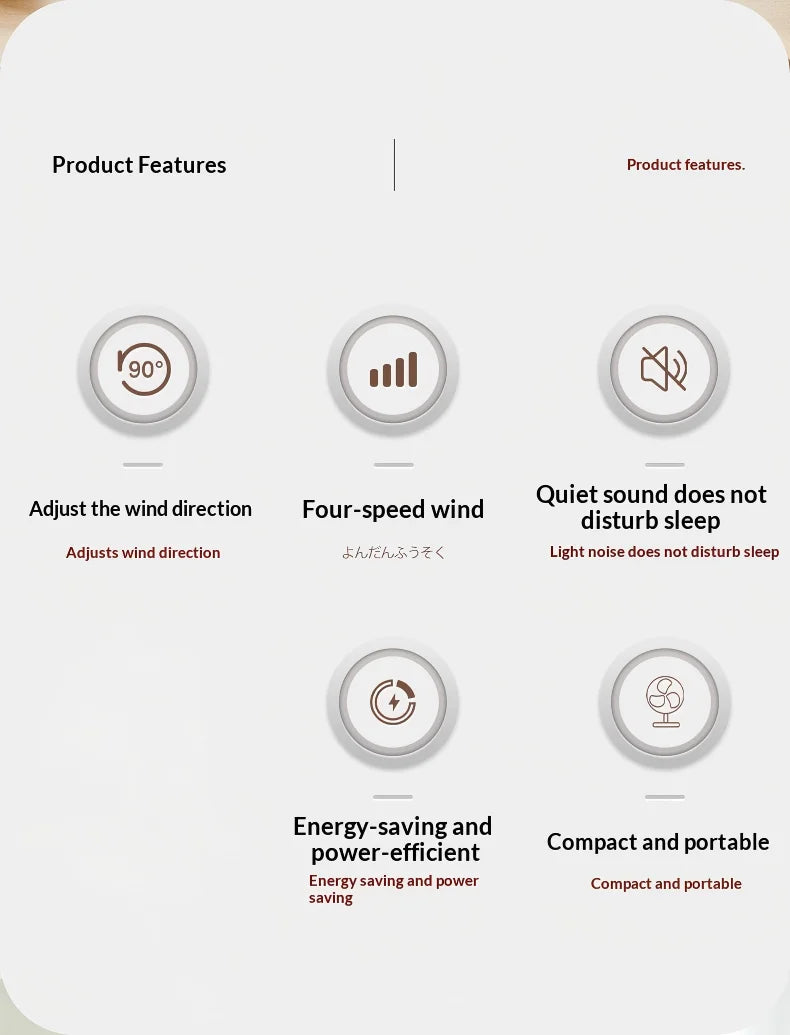 Product Features

Product features.

90°

Adjust the wind direction

Adjusts wind direction

Four-speed wind

よんだんふうそく

Quiet sound does not disturb sleep

Light noise does not disturb sleep

Energy-saving and power-efficient

Energy saving and power saving

Compact and portable

Compact and portable